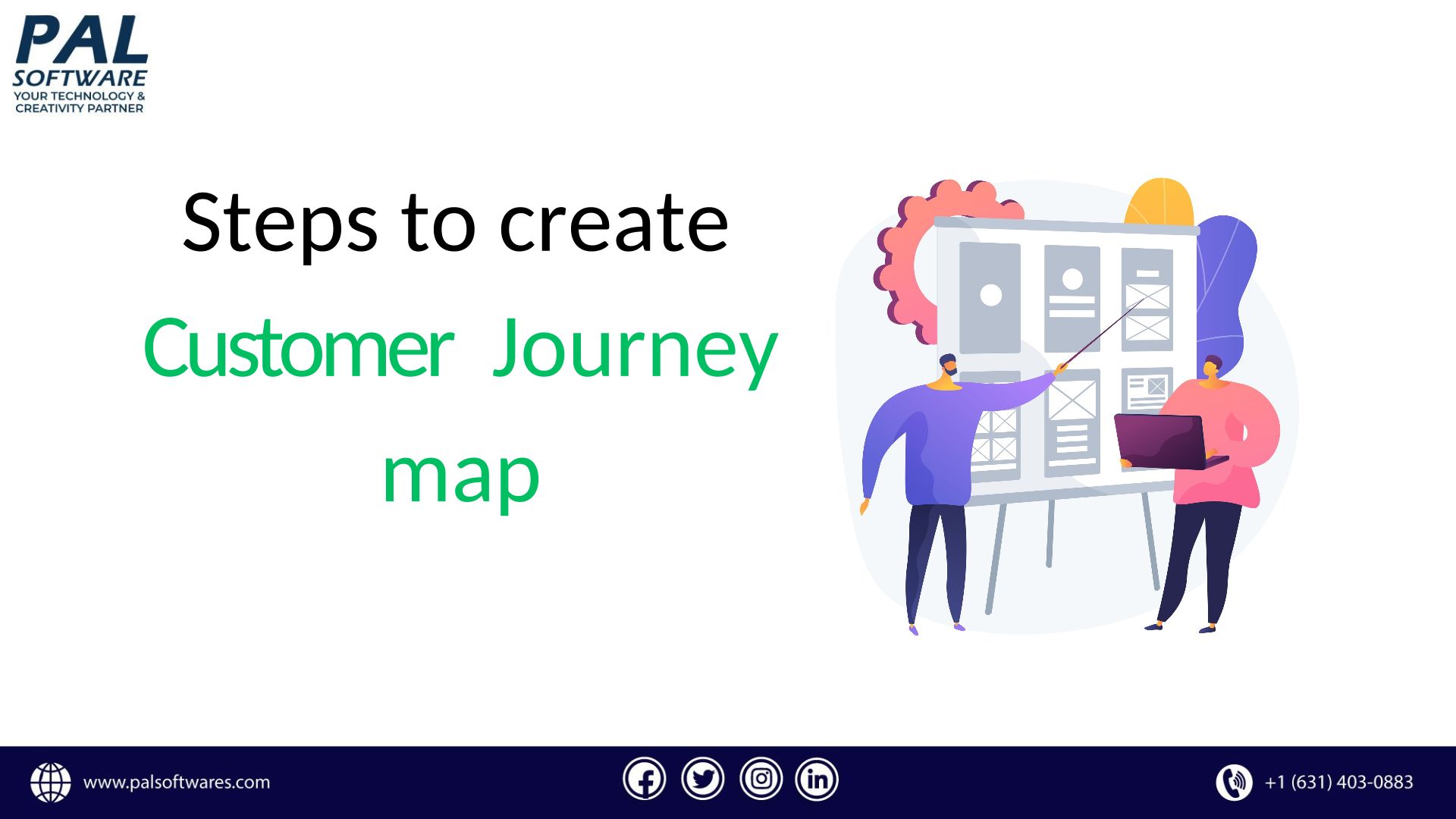 PAL
SOFTWARE
YOUR TECHNOLOGY &
CREATIVITY PARTNER

Steps to create
Customer Journey
map

www.palsoftwares.com

+1 (631) 403-0883